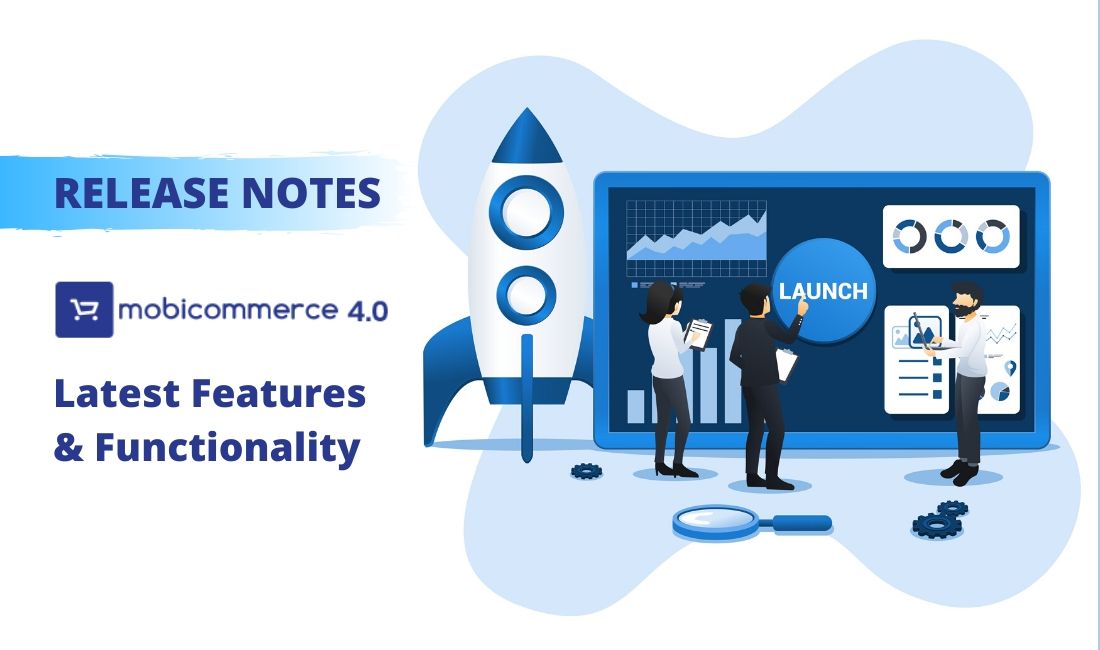 RELEASE NOTES

mobicommerce 4.0

Latest Features & Functionality

LAUNCH